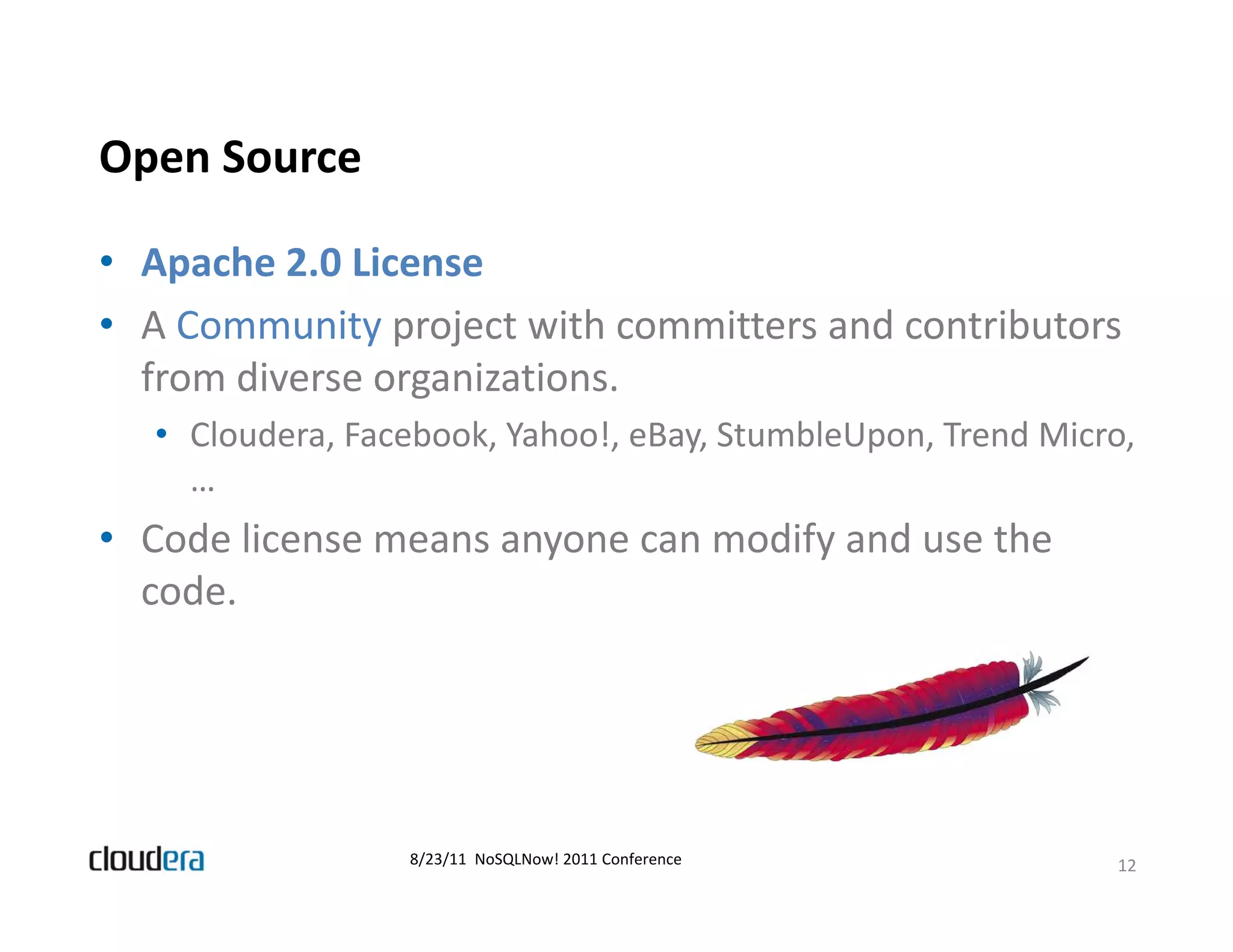 Open Source

• Apache 2.0 License
• A Community project with committers and contributors from diverse organizations.
  • Cloudera, Facebook, Yahoo!, eBay, StumbleUpon, Trend Micro, …
• Code license means anyone can modify and use the code.

cloudera

8/23/11 NoSQLNow! 2011 Conference

12